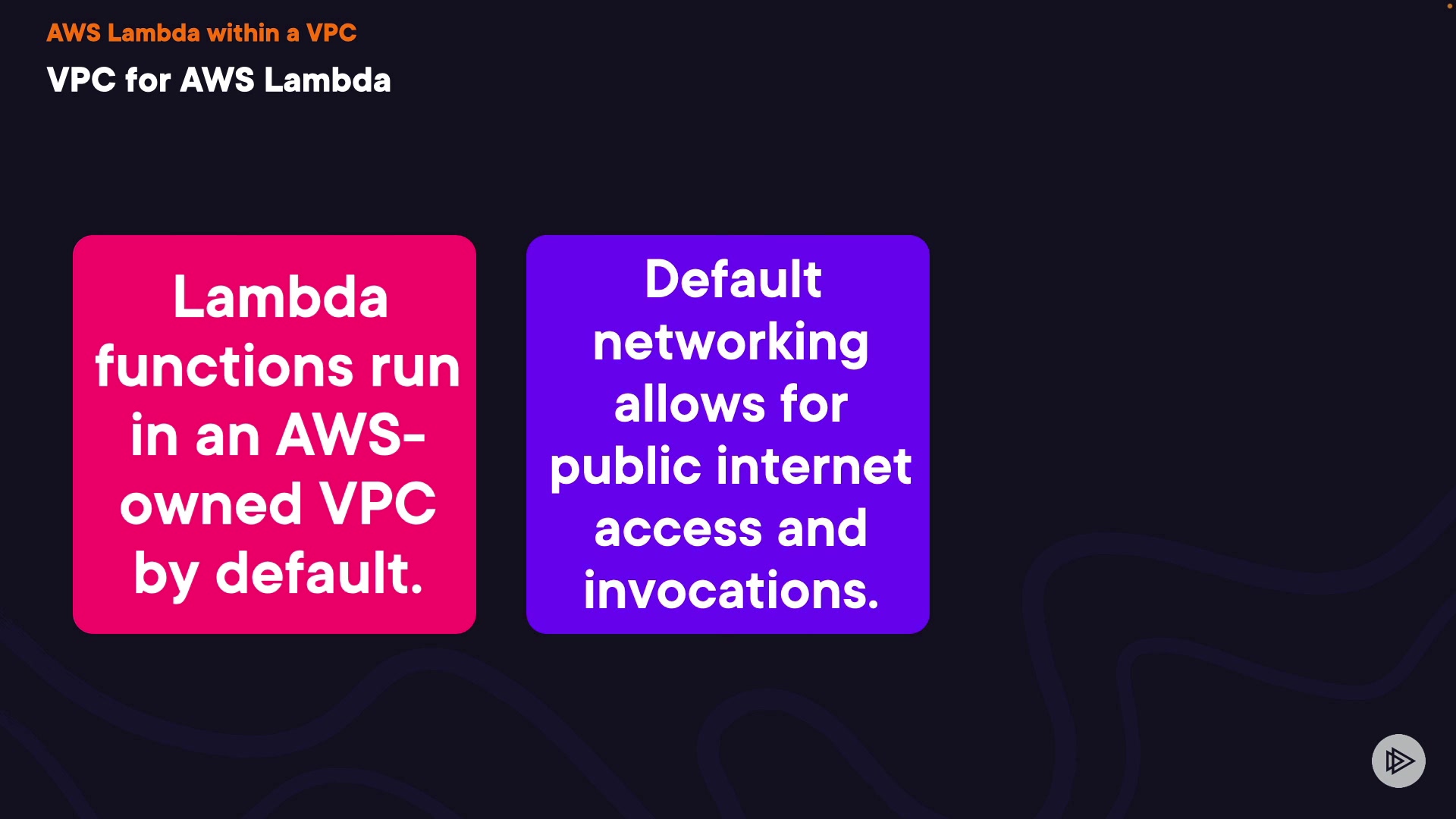 AWS Lambda within a VPC

VPC for AWS Lambda

Lambda functions run in an AWS-owned VPC by default.

Default networking allows for public internet access and invocations.